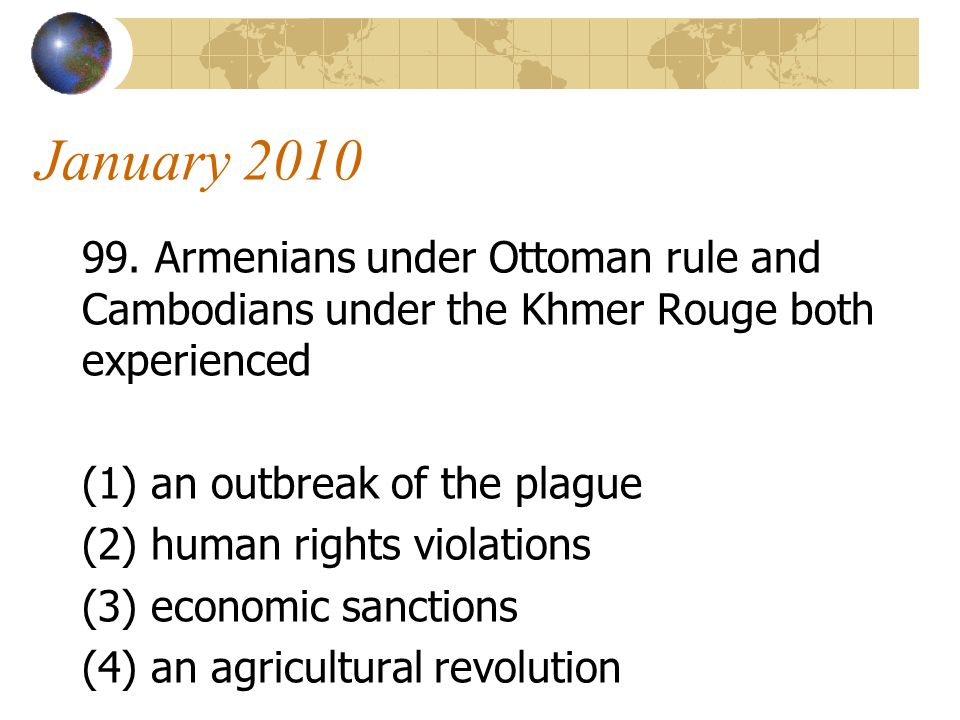 January 2010

99. Armenians under Ottoman rule and Cambodians under the Khmer Rouge both experienced

(1) an outbreak of the plague
(2) human rights violations
(3) economic sanctions
(4) an agricultural revolution